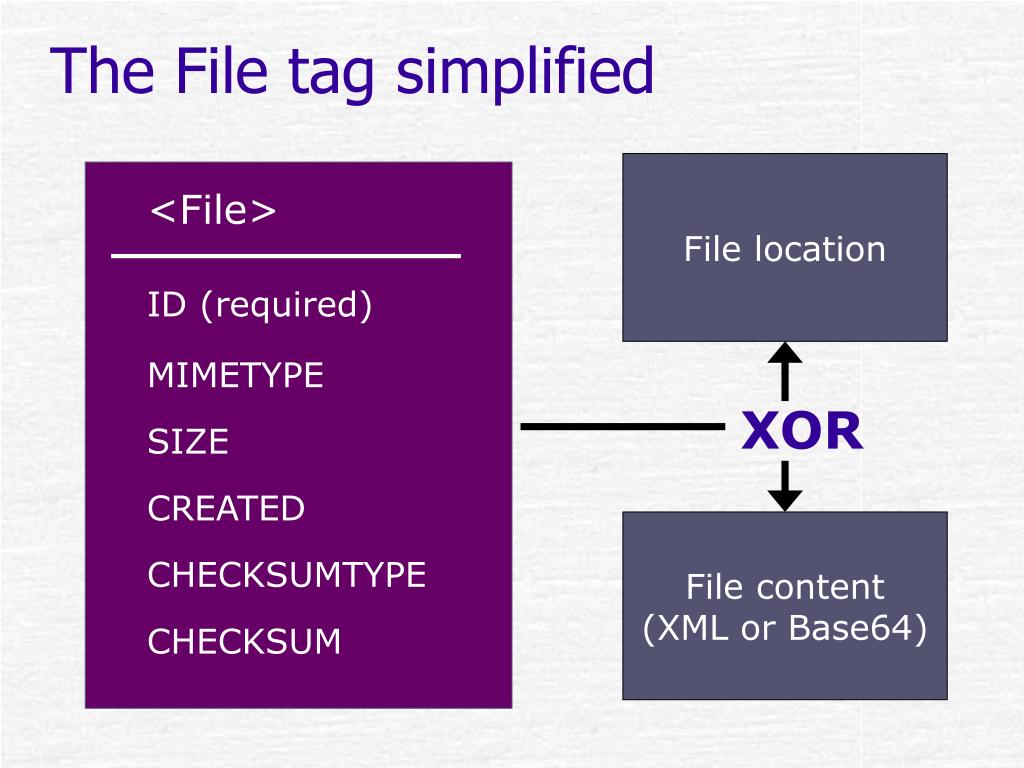 The File tag simplified

<File>

ID (required)

MIMETYPE

SIZE

CREATED

CHECKSUMTYPE

CHECKSUM

File location

XOR

File content
(XML or Base64)